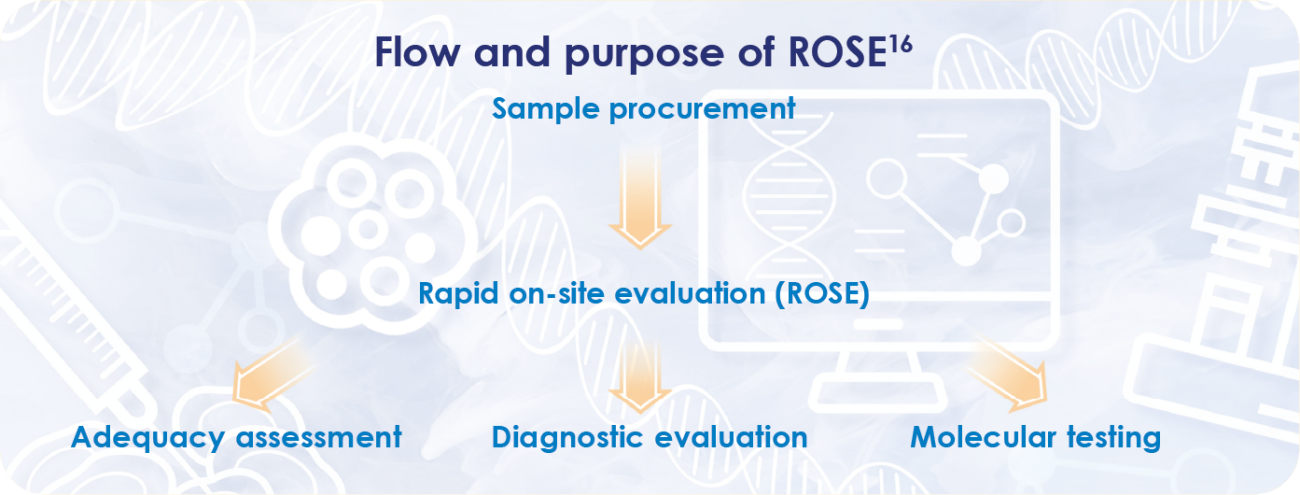 Flow and purpose of ROSE$^{16}$

Sample procurement

Rapid on-site evaluation (ROSE)

Adequacy assessment

Diagnostic evaluation

Molecular testing